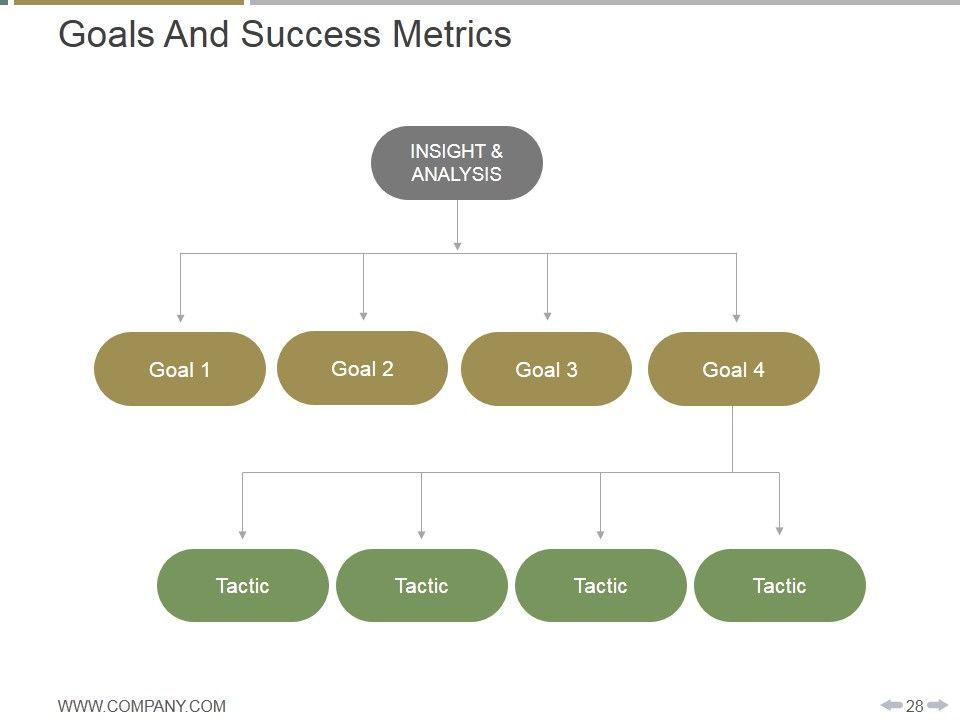 Goals And Success Metrics

INSIGHT & ANALYSIS

Goal 1

Goal 2

Goal 3

Goal 4

Tactic

Tactic

Tactic

Tactic

WWW.COMPANY.COM

28